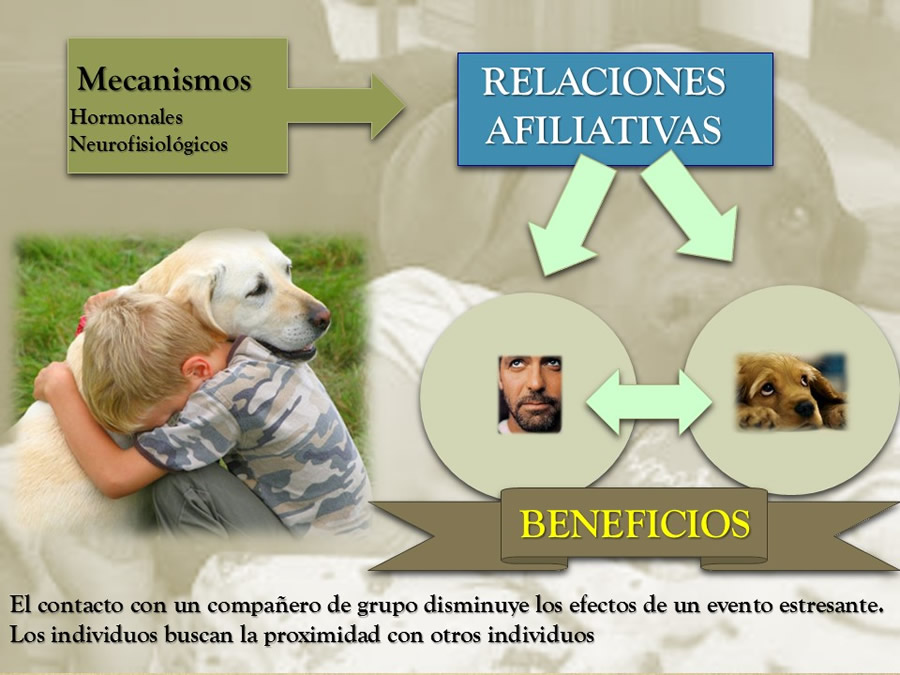 Mecanismos
Hormonales
Neurofisiológicos

RELACIONES AFILIATIVAS

BENEFICIOS

El contacto con un compañero de grupo disminuye los efectos de un evento estresante.
Los individuos buscan la proximidad con otros individuos